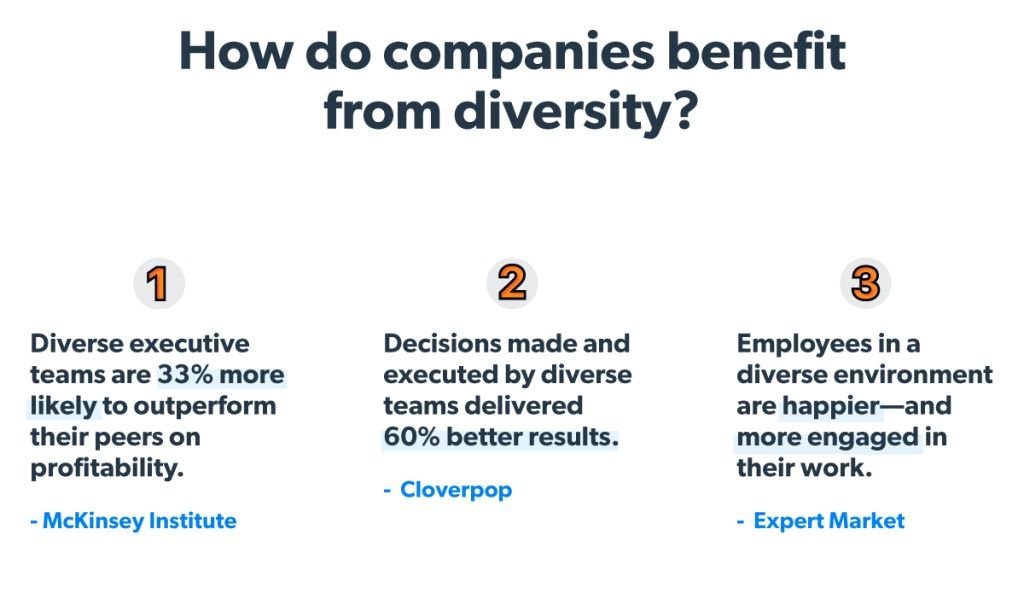 How do companies benefit from diversity?

1

Diverse executive teams are 33% more likely to outperform their peers on profitability.

- McKinsey Institute

2

Decisions made and executed by diverse teams delivered 60% better results.

- Cloverpop

3

Employees in a diverse environment are happier—and more engaged in their work.

- Expert Market